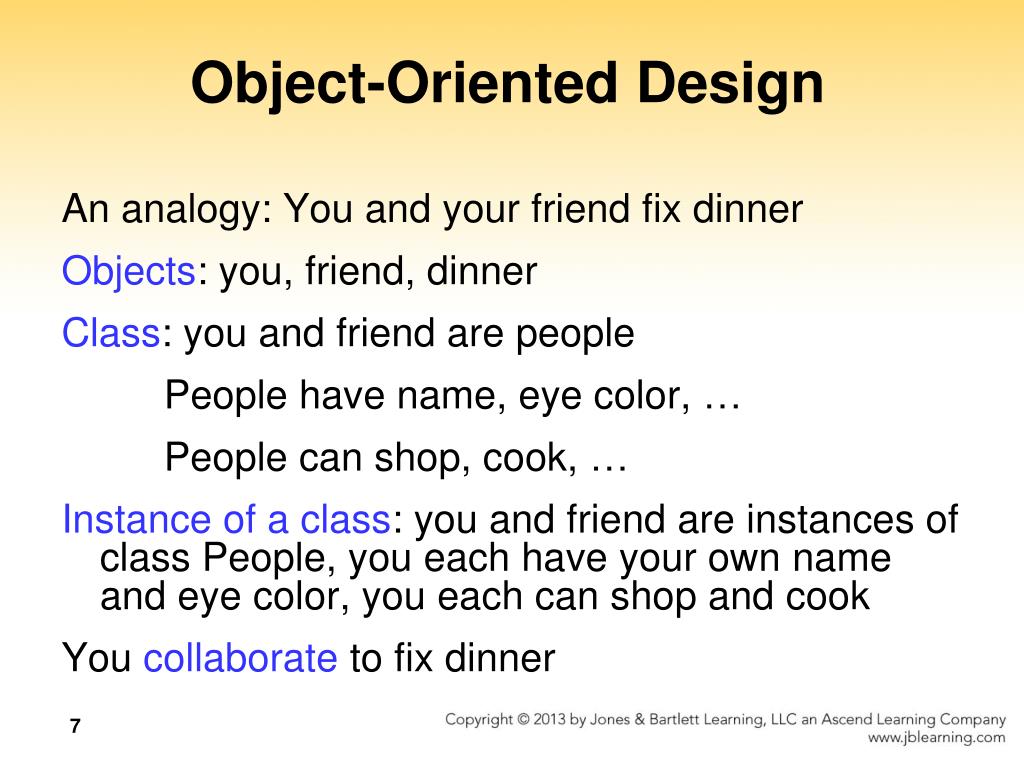 Object-Oriented Design

An analogy: You and your friend fix dinner

Objects: you, friend, dinner

Class: you and friend are people

People have name, eye color, …

People can shop, cook, …

Instance of a class: you and friend are instances of class People, you each have your own name and eye color, you each can shop and cook

You collaborate to fix dinner

7

Copyright © 2013 by Jones & Bartlett Learning, LLC an Ascend Learning Company
www.jblearning.com